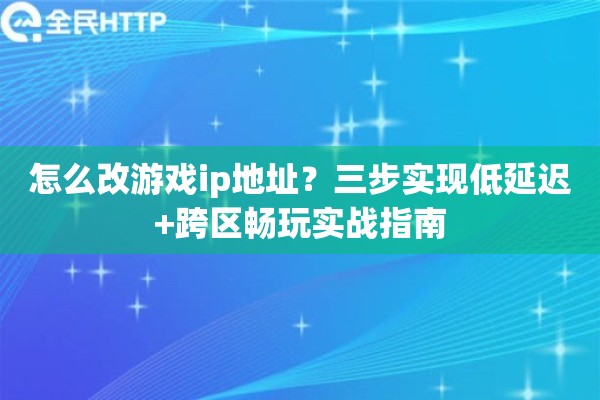 全民HTTP

怎么改游戏ip地址？三步实现低延迟+跨区畅玩实战指南